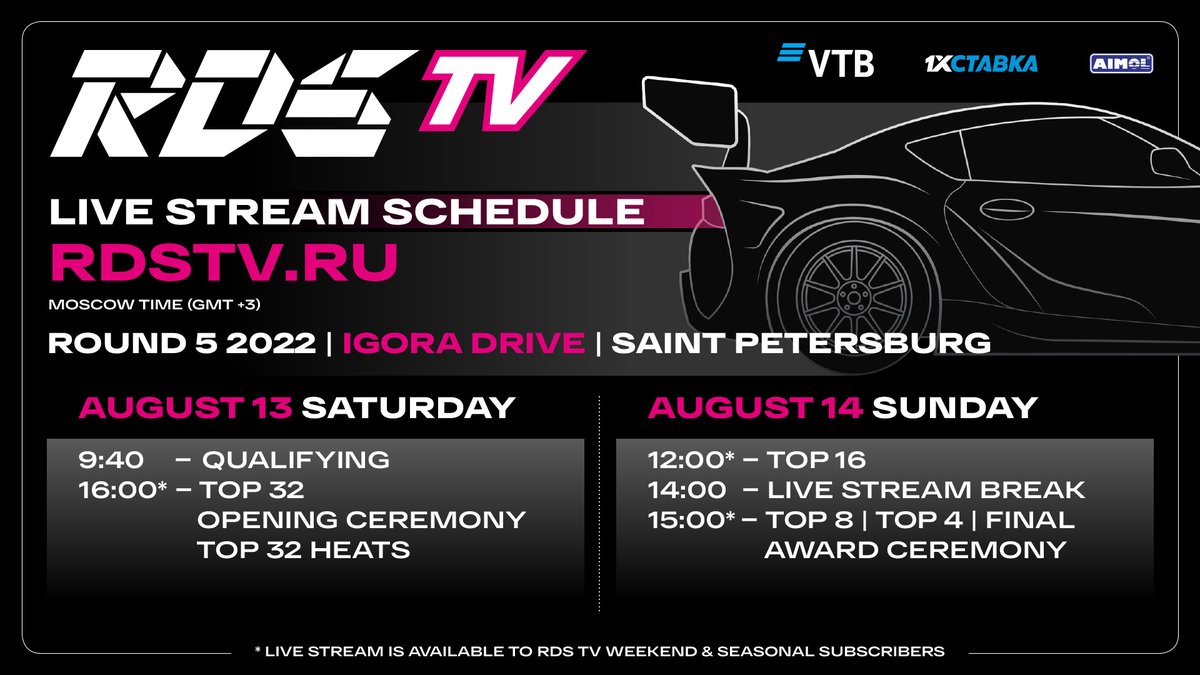 RDS TV

VTB 1XСТАВКА AIMOL

LIVE STREAM SCHEDULE
RDSTV.RU
MOSCOW TIME (GMT +3)

ROUND 5 2022 | IGORA DRIVE | SAINT PETERSBURG

AUGUST 13 SATURDAY

9:40 – QUALIFYING
16:00* – TOP 32
OPENING CEREMONY
TOP 32 HEATS

AUGUST 14 SUNDAY

12:00* – TOP 16
14:00 – LIVE STREAM BREAK
15:00* – TOP 8 | TOP 4 | FINAL
AWARD CEREMONY

* LIVE STREAM IS AVAILABLE TO RDS TV WEEKEND & SEASONAL SUBSCRIBERS